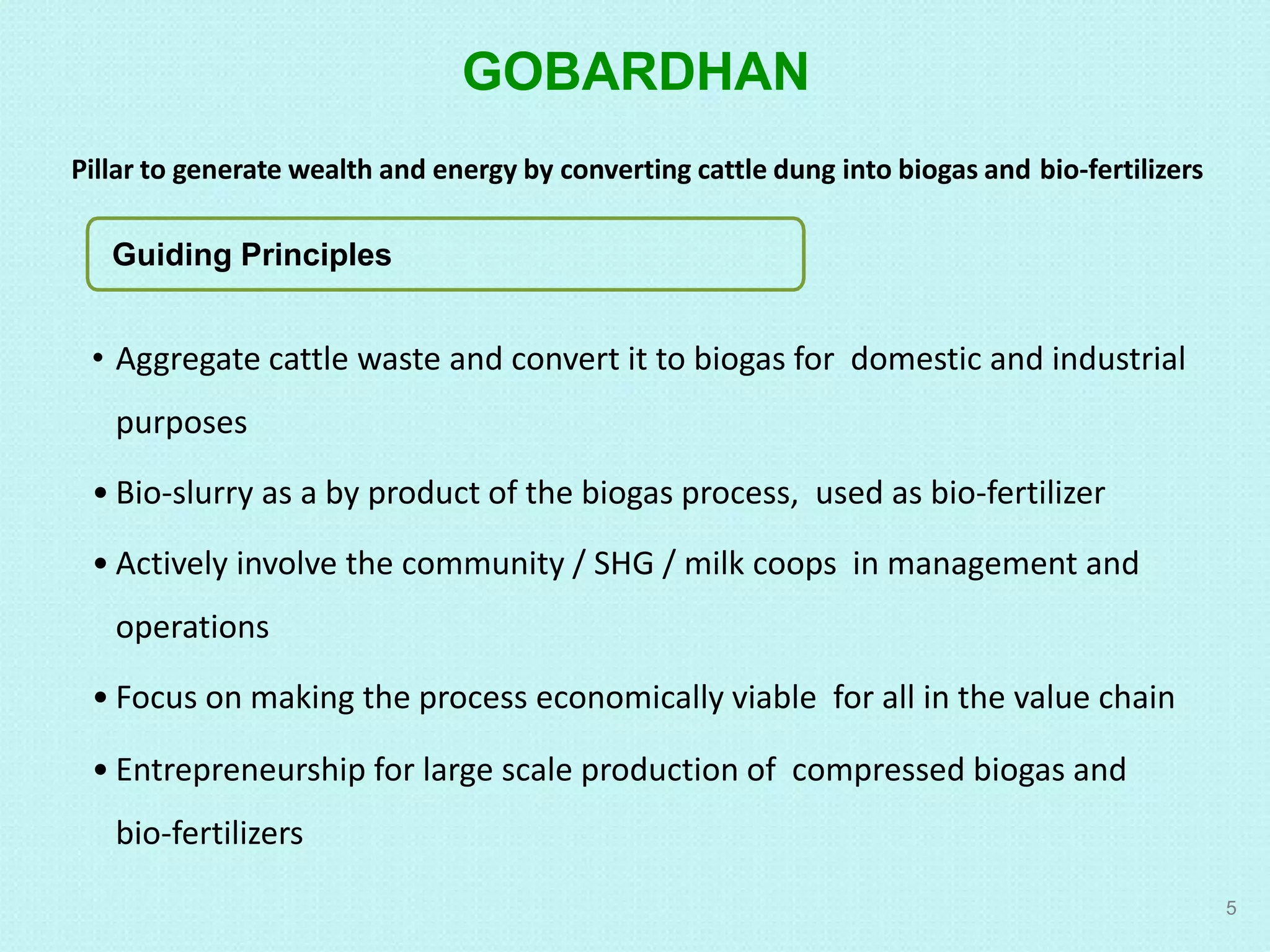 GOBARDHAN

Pillar to generate wealth and energy by converting cattle dung into biogas and bio-fertilizers

Guiding Principles

• Aggregate cattle waste and convert it to biogas for domestic and industrial purposes

• Bio-slurry as a by product of the biogas process, used as bio-fertilizer

• Actively involve the community / SHG / milk coops in management and operations

• Focus on making the process economically viable for all in the value chain

• Entrepreneurship for large scale production of compressed biogas and bio-fertilizers

5